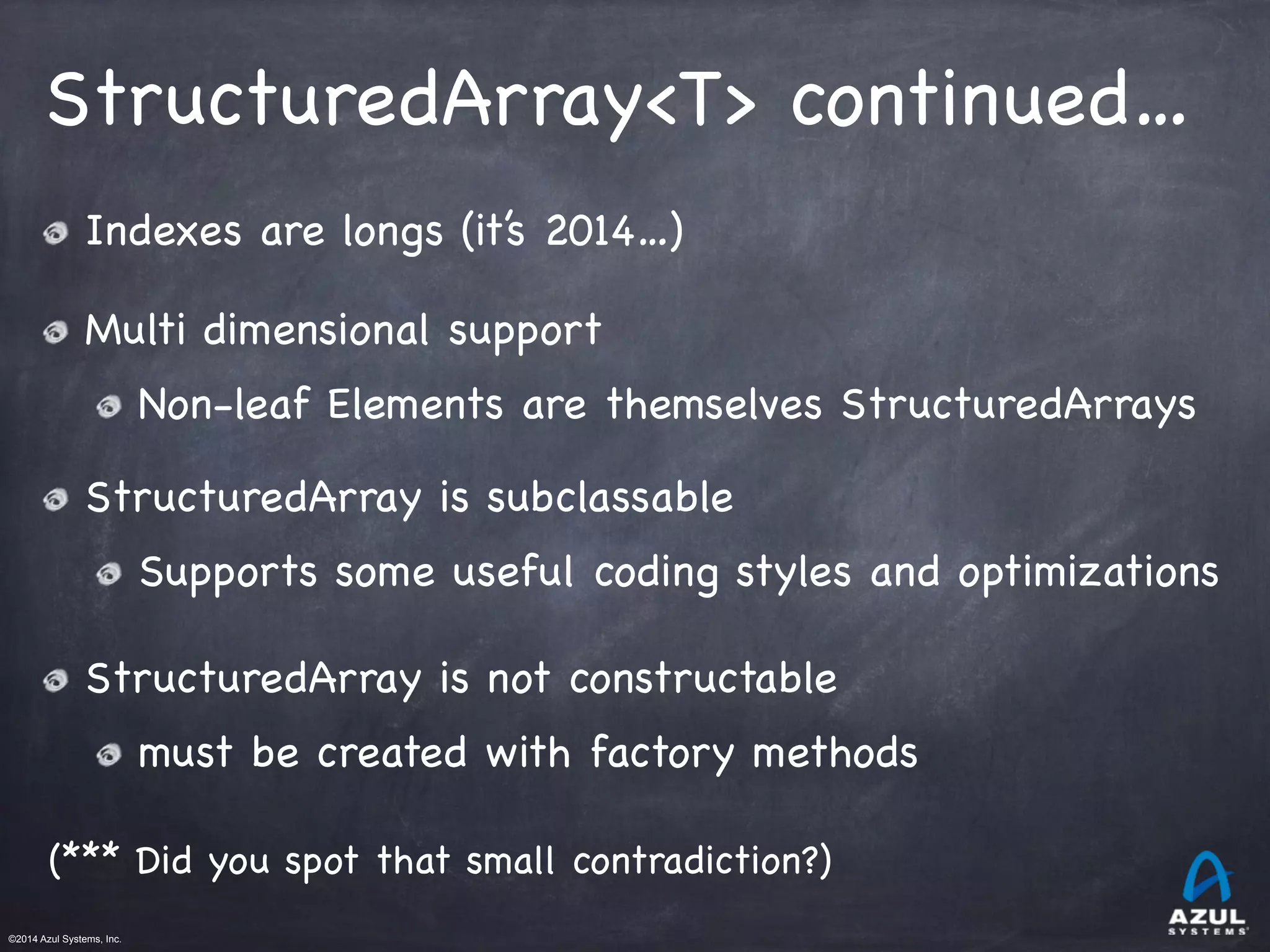 StructuredArray<T> continued...

Indexes are longs (it's 2014...)

Multi dimensional support

Non-leaf Elements are themselves StructuredArrays

StructuredArray is subclassable

Supports some useful coding styles and optimizations

StructuredArray is not constructable

must be created with factory methods

(*** Did you spot that small contradiction?)

©2014 Azul Systems, Inc.

AZUL SYSTEMS